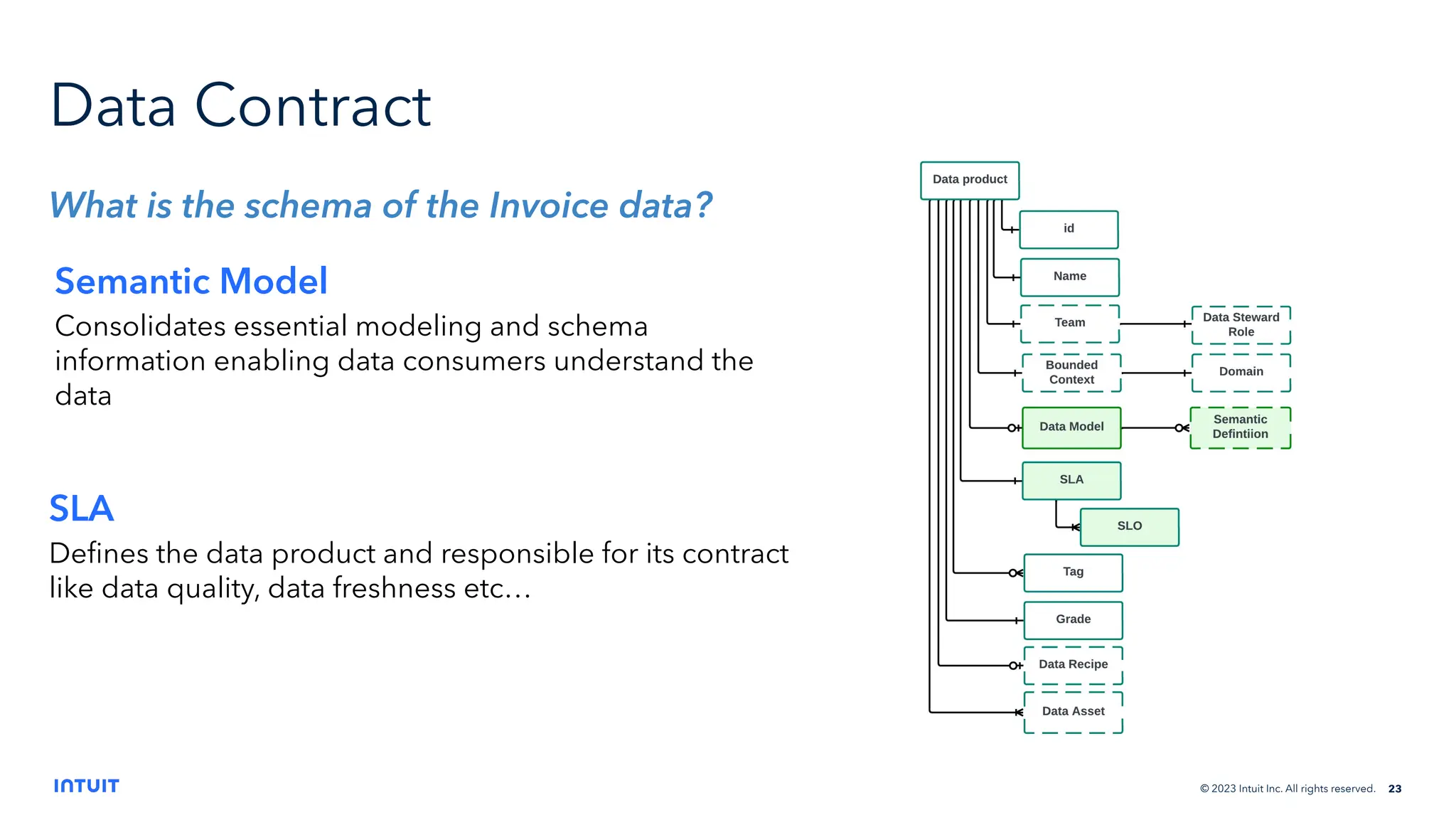 Data Contract

What is the schema of the Invoice data?

Semantic Model

Consolidates essential modeling and schema information enabling data consumers understand the data

SLA

Defines the data product and responsible for its contract like data quality, data freshness etc…

Data product

id

Name

Team

Data Steward Role

Bounded Context

Domain

Data Model

Semantic Defintiion

SLA

SLO

Tag

Grade

Data Recipe

Data Asset

INTUIT

© 2023 Intuit Inc. All rights reserved. 23